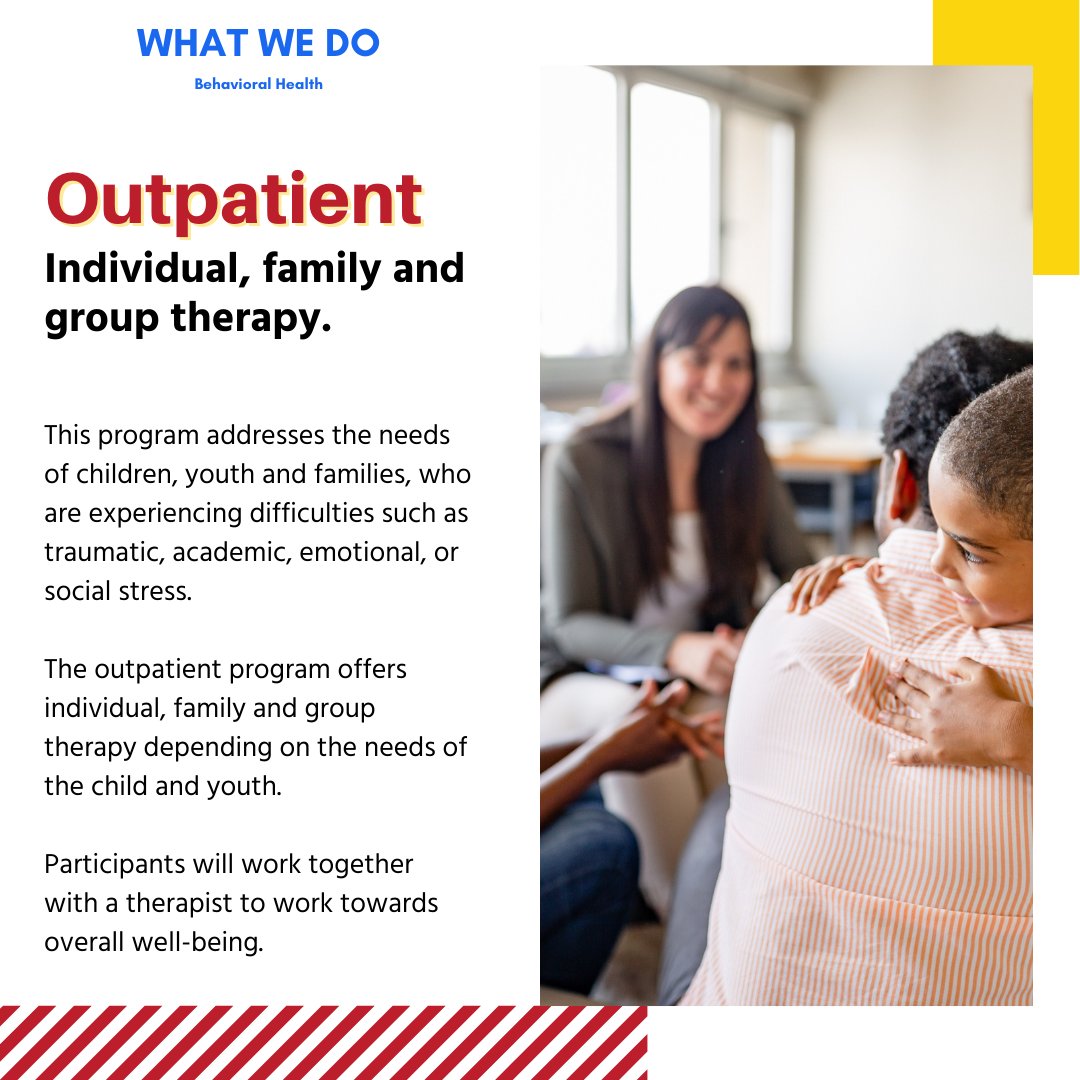 WHAT WE DO

Behavioral Health

Outpatient

Individual, family and group therapy.

This program addresses the needs of children, youth and families, who are experiencing difficulties such as traumatic, academic, emotional, or social stress.

The outpatient program offers individual, family and group therapy depending on the needs of the child and youth.

Participants will work together with a therapist to work towards overall well-being.